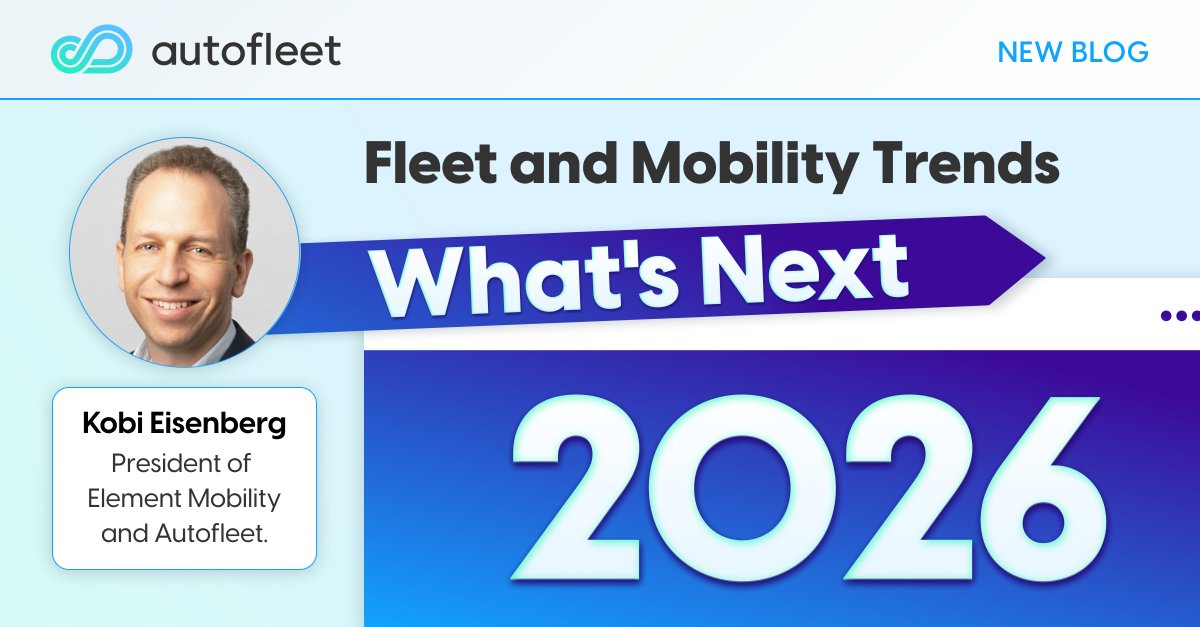 autofleet

NEW BLOG

Fleet and Mobility Trends

What's Next

2026

Kobi Eisenberg
President of Element Mobility and Autofleet.